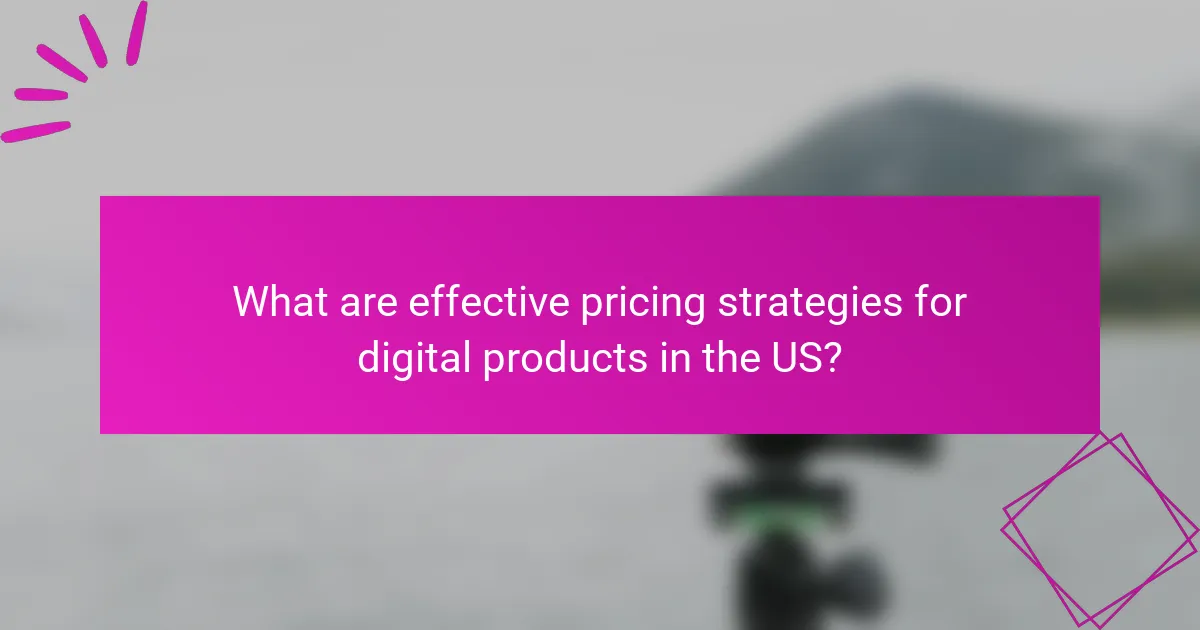 What are effective pricing strategies for digital products in the US?